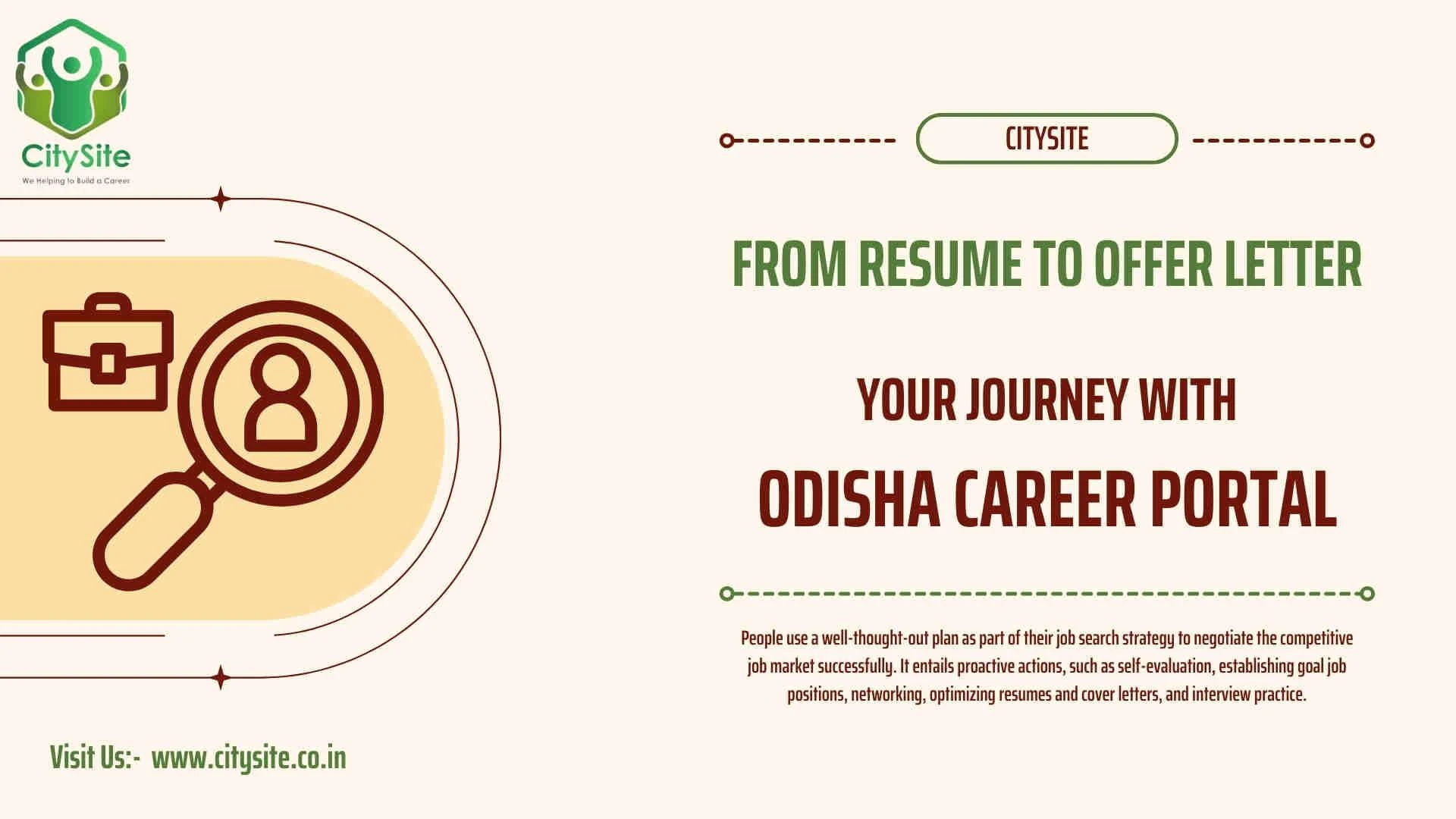 CitySite
We Helping to Build a Career

CITYSITE

FROM RESUME TO OFFER LETTER

YOUR JOURNEY WITH

ODISHA CAREER PORTAL

People use a well-thought-out plan as part of their job search strategy to negotiate the competitive job market successfully. It entails proactive actions, such as self-evaluation, establishing goal job positions, networking, optimizing resumes and cover letters, and interview practice.

Visit Us:- www.citysite.co.in